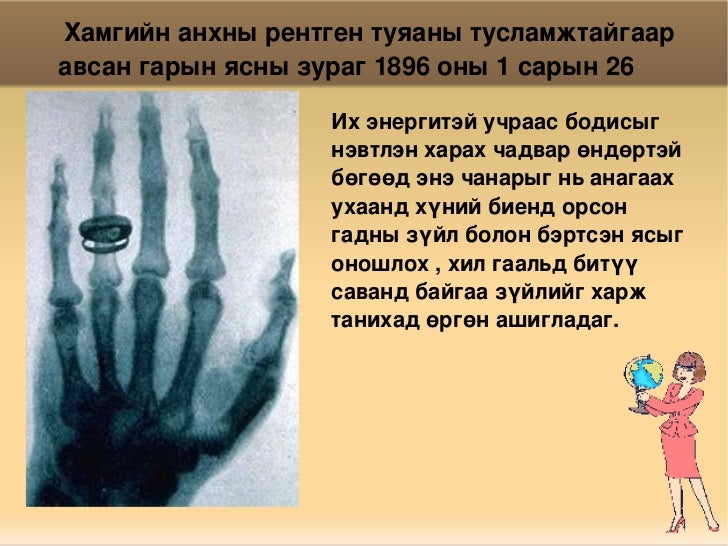 Хамгийн анхны рентген туяаны тусламжтайгаар авсан гарын ясны зураг 1896 оны 1 сарын 26

Их энергитэй учраас бодисыг нэвтлэн харах чадвар өндөртэй бөгөөд энэ чанарыг нь анагаах ухаанд хүний биенд орсон гадны зүйл болон бэртсэн ясыг оношлох , хил гаальд битүү саванд байгаа зүйлийг харж танихад өргөн ашигладаг.